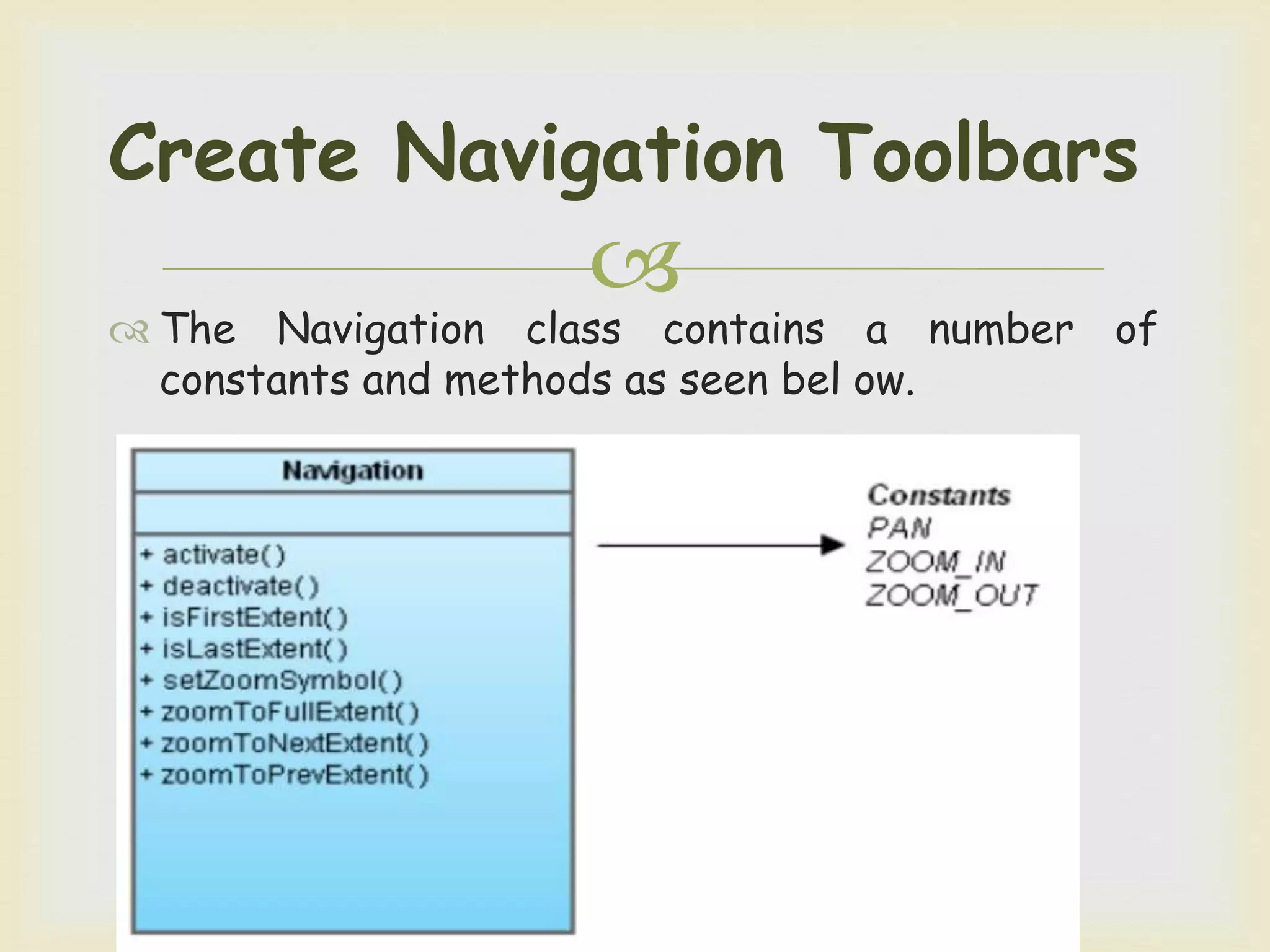 Create Navigation Toolbars

The Navigation class contains a number of constants and methods as seen bel ow.

Navigation

+ activate()
+ deactivate()
+ isFirstExtent()
+ isLastExtent()
+ setZoomSymbol()
+ zoomToFullExtent()
+ zoomToNextExtent()
+ zoomToPrevExtent()

Constants
PAN
ZOOM_IN
ZOOM_OUT